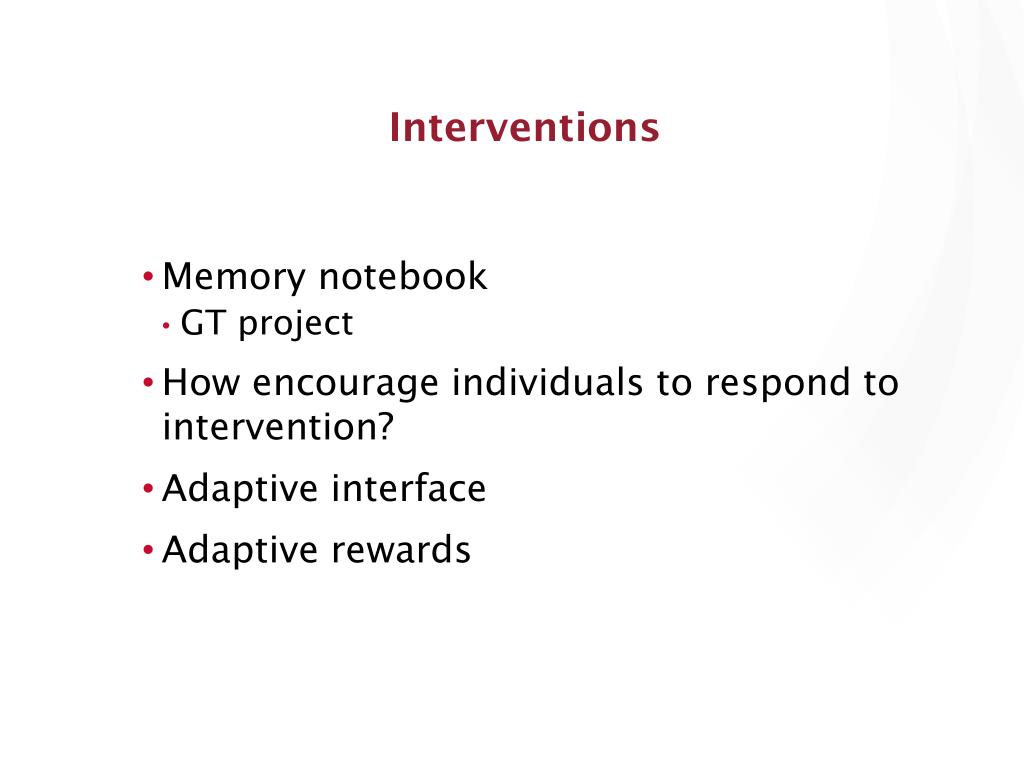 Interventions

• Memory notebook
  • GT project
• How encourage individuals to respond to intervention?
• Adaptive interface
• Adaptive rewards